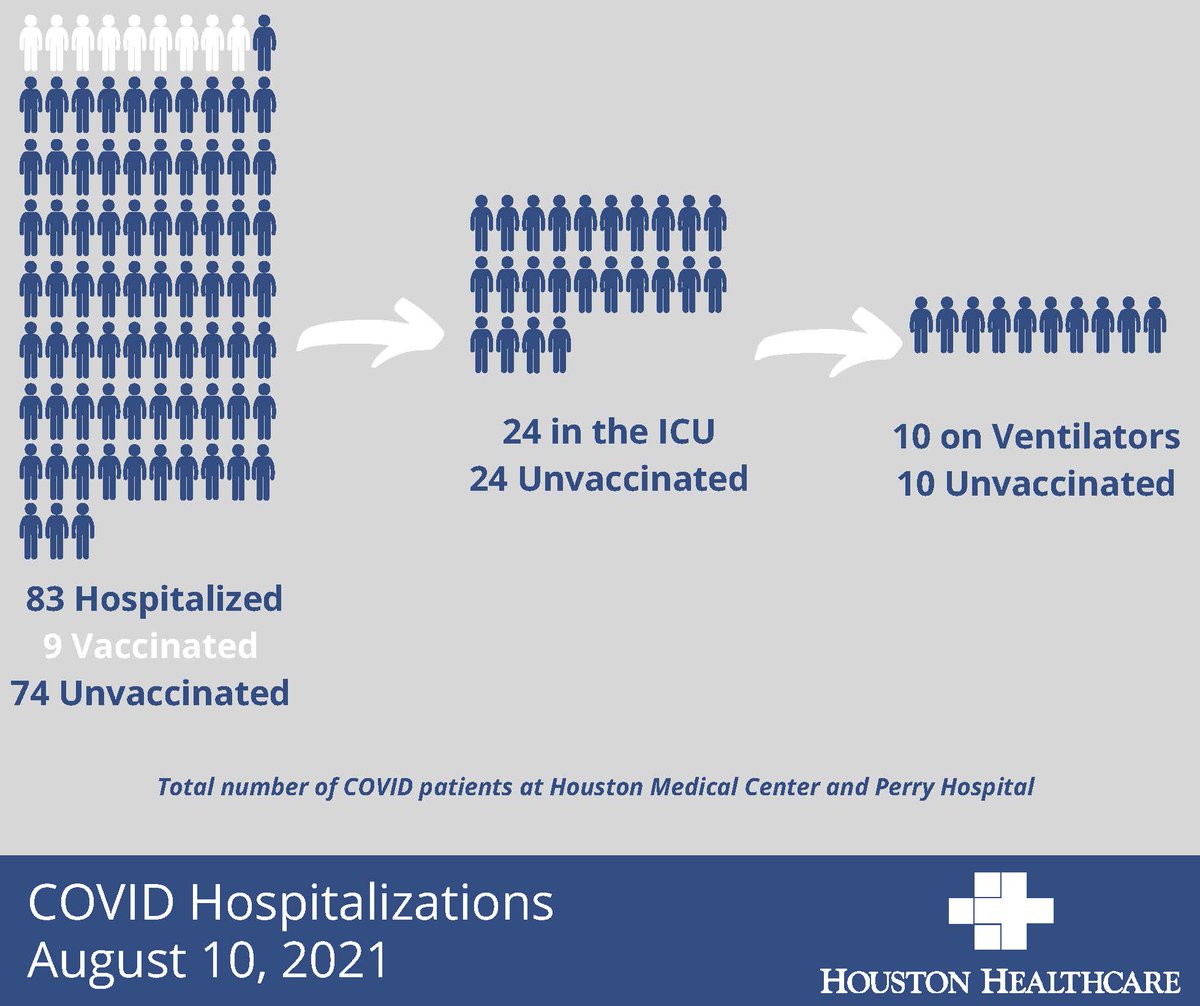 83 Hospitalized
9 Vaccinated
74 Unvaccinated

24 in the ICU
24 Unvaccinated

10 on Ventilators
10 Unvaccinated

Total number of COVID patients at Houston Medical Center and Perry Hospital

COVID Hospitalizations
August 10, 2021

HOUSTON HEALTHCARE